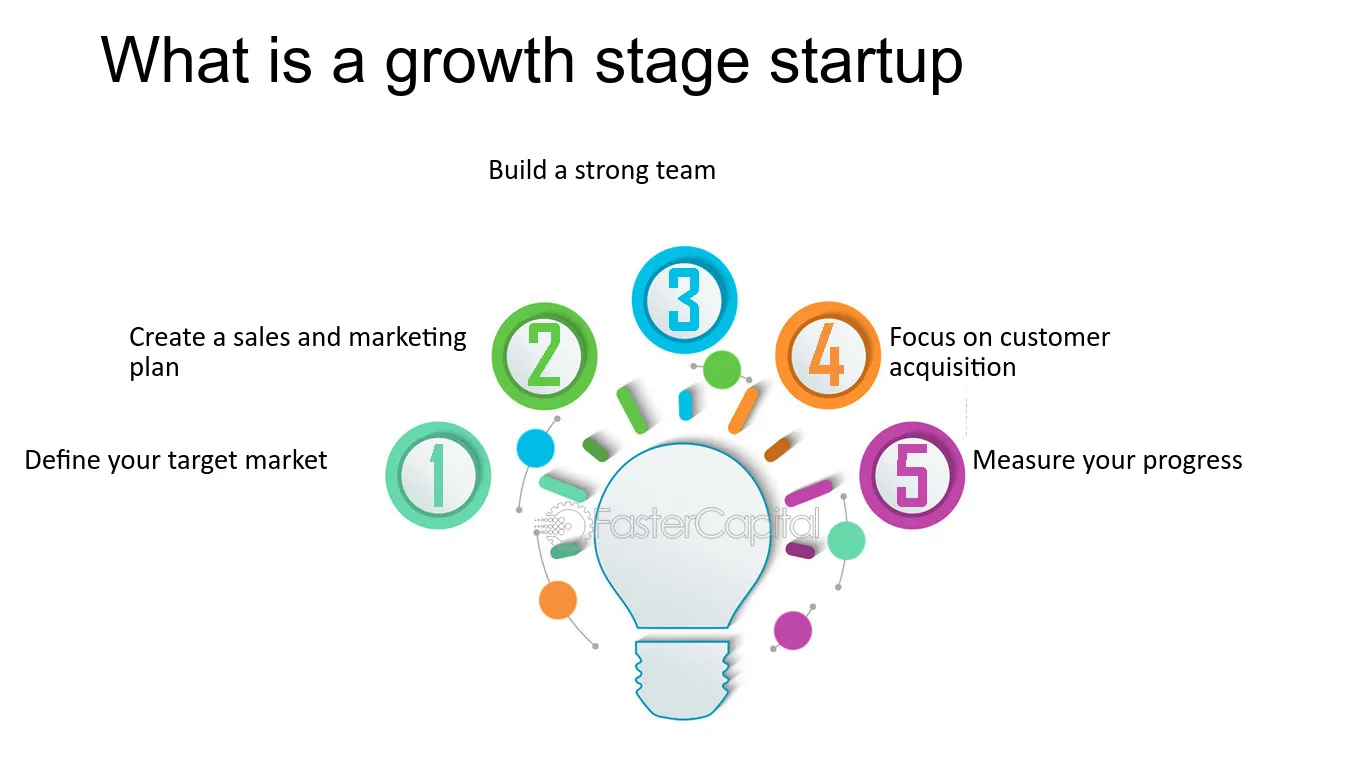 What is a growth stage startup

Build a strong team

3

Create a sales and marketing plan

2

4

Focus on customer acquisition

Define your target market

1

5

Measure your progress

FasterCapital